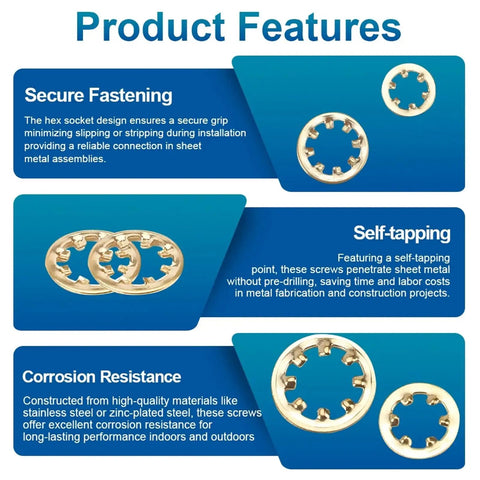 Product Features

Secure Fastening

The hex socket design ensures a secure grip minimizing slipping or stripping during installation providing a reliable connection in sheet metal assemblies.

Self-tapping

Featuring a self-tapping point, these screws penetrate sheet metal without pre-drilling, saving time and labor costs in metal fabrication and construction projects.

Corrosion Resistance

Constructed from high-quality materials like stainless steel or zinc-plated steel, these screws offer excellent corrosion resistance for long-lasting performance indoors and outdoors